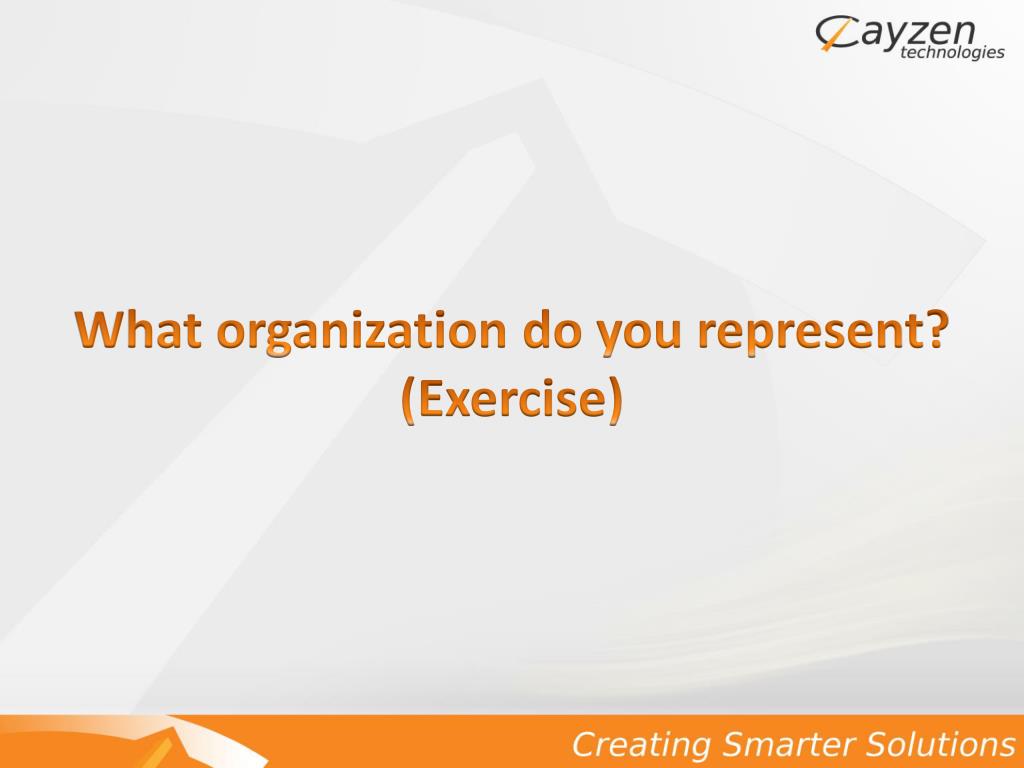 Cayzen technologies

What organization do you represent? (Exercise)

Creating Smarter Solutions